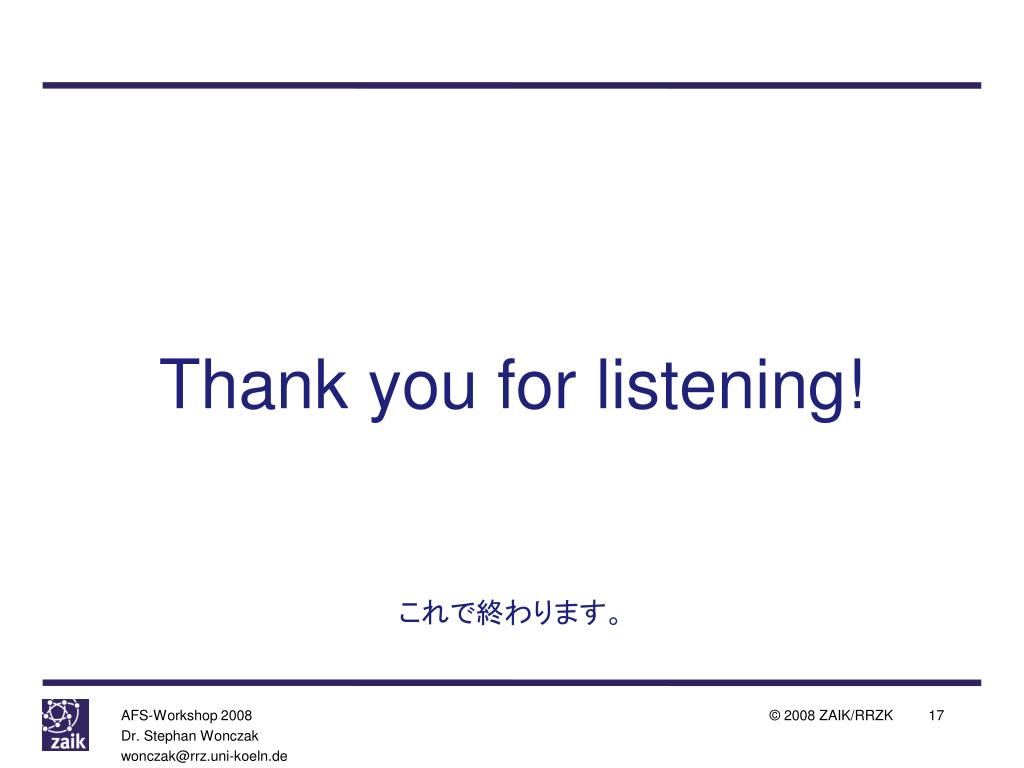 Thank you for listening!

これで終わります。

zaik

AFS-Workshop 2008
Dr. Stephan Wonczak
wonczak@rrz.uni-koeln.de

© 2008 ZAIK/RRZK 17